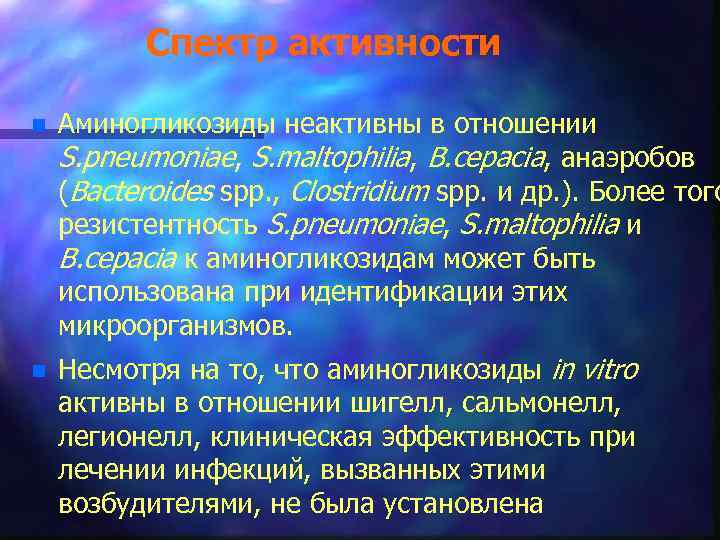 Спектр активности

Аминогликозиды неактивны в отношении S.pneumoniae, S.maltophilia, B.cepacia, анаэробов (Bacteroides spp., Clostridium spp. и др.). Более того резистентность S.pneumoniae, S.maltophilia и B.cepacia к аминогликозидам может быть использована при идентификации этих микроорганизмов.

Несмотря на то, что аминогликозиды in vitro активны в отношении шигелл, сальмонелл, легионелл, клиническая эффективность при лечении инфекций, вызванных этими возбудителями, не была установлена